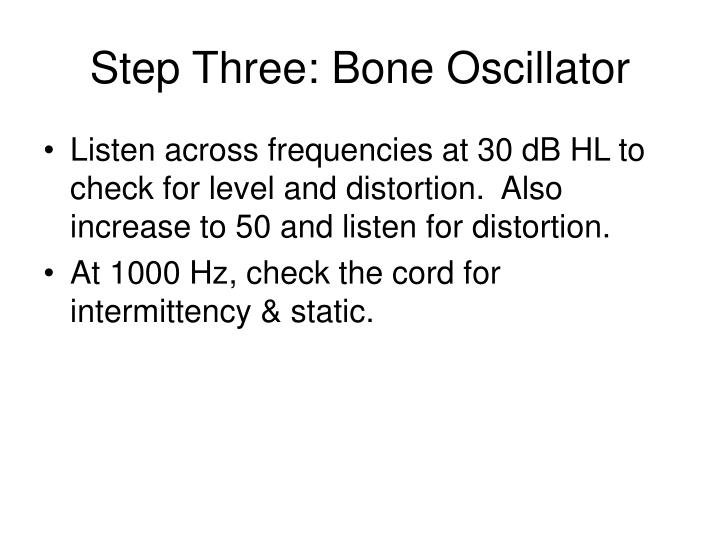 Step Three: Bone Oscillator

• Listen across frequencies at 30 dB HL to check for level and distortion. Also increase to 50 and listen for distortion.
• At 1000 Hz, check the cord for intermittency & static.